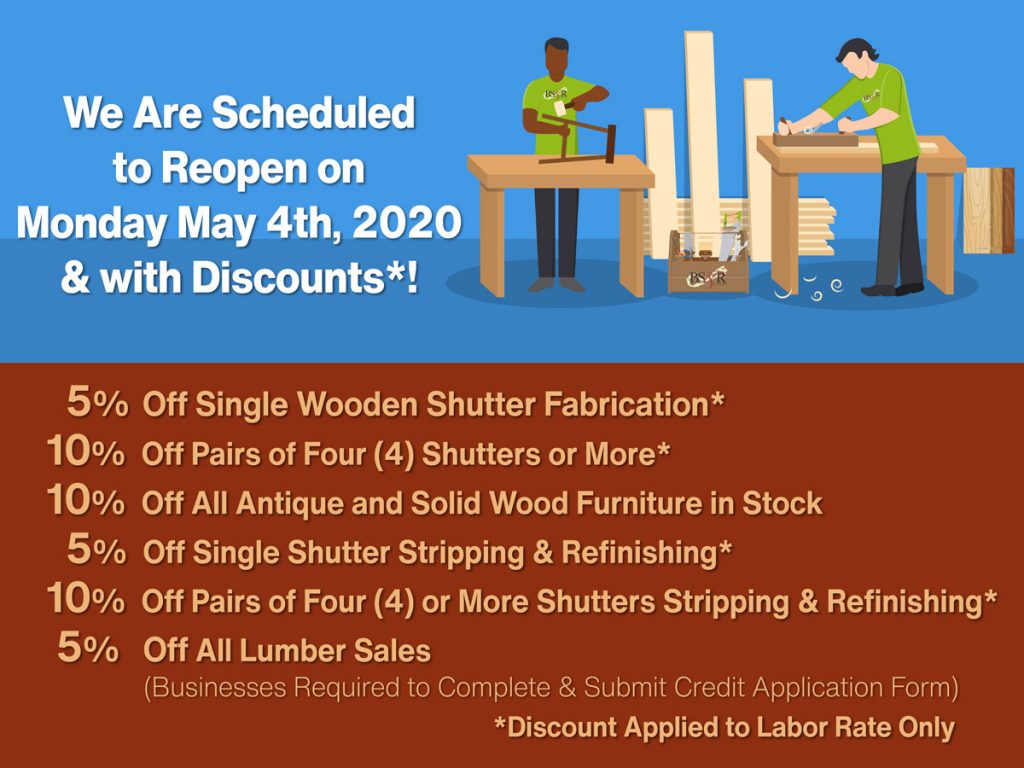 We Are Scheduled to Reopen on Monday May 4th, 2020 & with Discounts*!

BS&R

BS&R

BS&R

5% Off Single Wooden Shutter Fabrication*
10% Off Pairs of Four (4) Shutters or More*
10% Off All Antique and Solid Wood Furniture in Stock
5% Off Single Shutter Stripping & Refinishing*
10% Off Pairs of Four (4) or More Shutters Stripping & Refinishing*
5% Off All Lumber Sales
(Businesses Required to Complete & Submit Credit Application Form)
*Discount Applied to Labor Rate Only